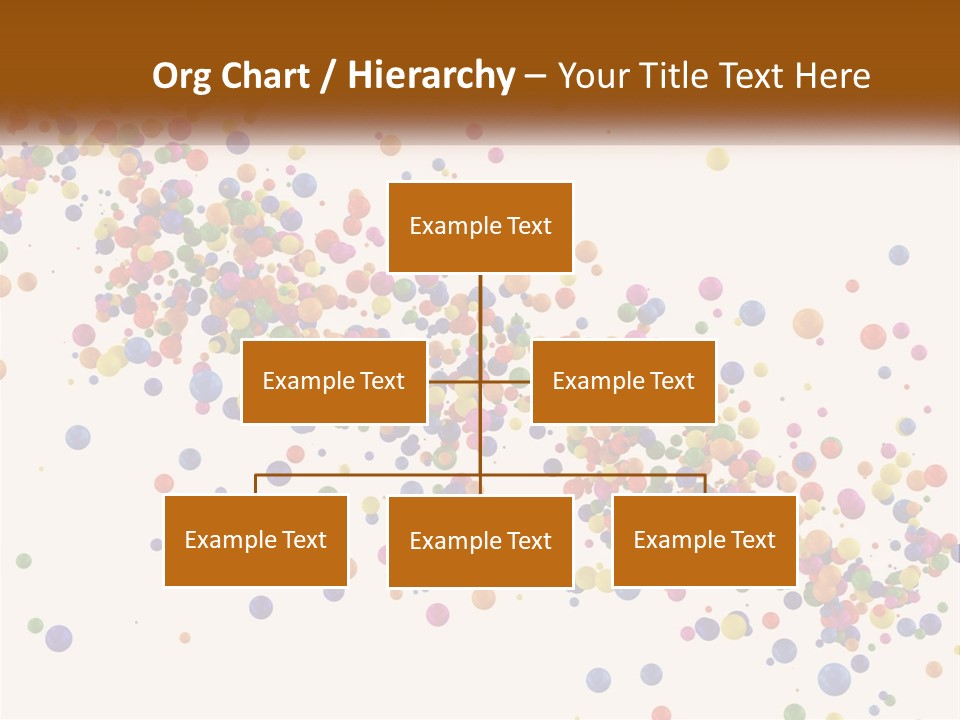 Org Chart / Hierarchy – Your Title Text Here

Example Text

Example Text

Example Text

Example Text

Example Text

Example Text